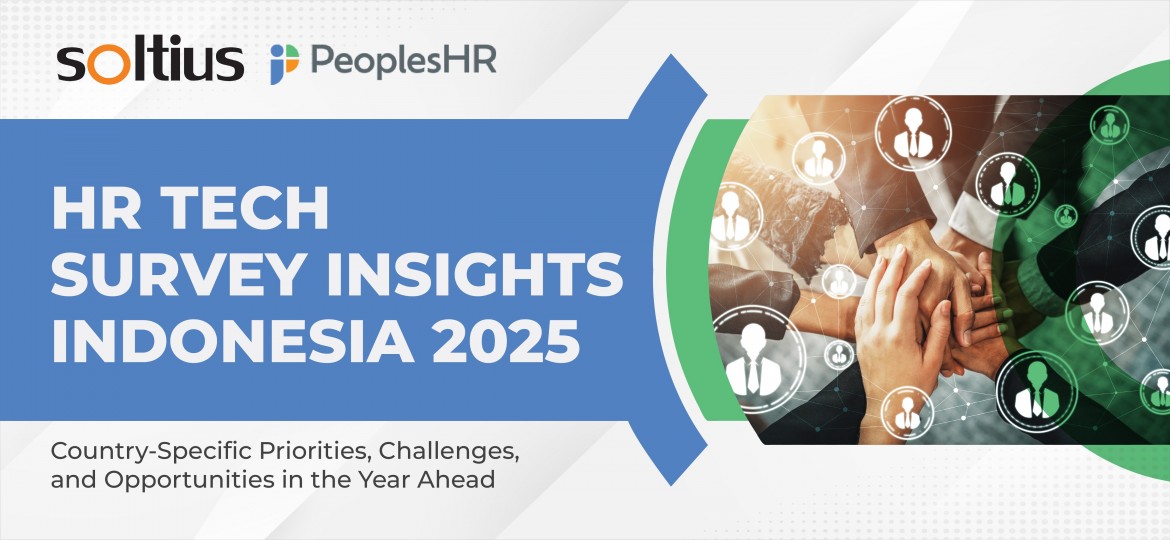 soltius PeoplesHR

HR TECH SURVEY INSIGHTS INDONESIA 2025

Country-Specific Priorities, Challenges, and Opportunities in the Year Ahead